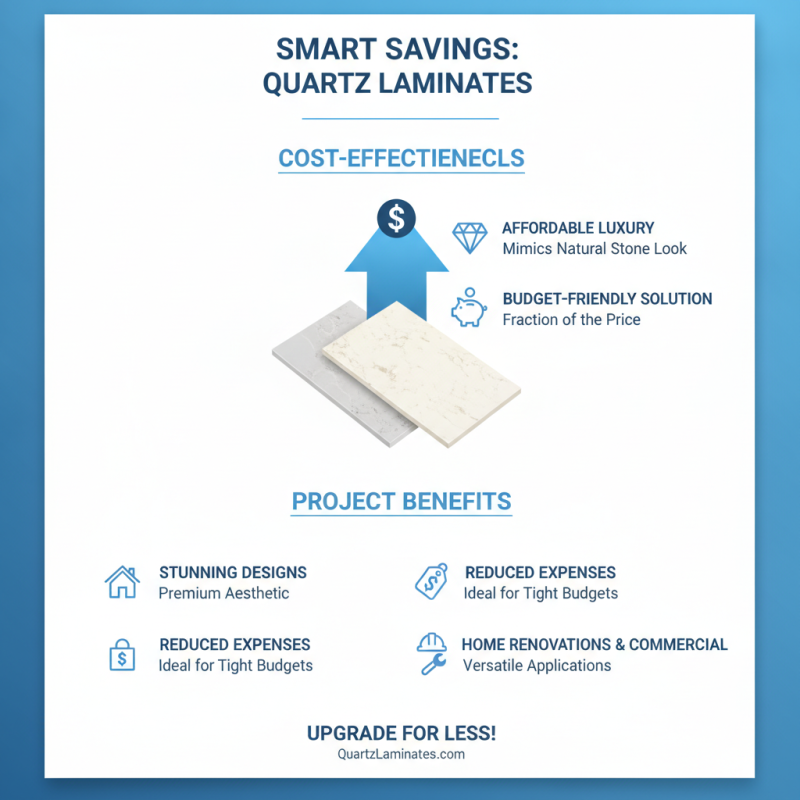 SMART SAVINGS:
QUARTZ LAMINATES

COST-EFFECTIENECLS

$

AFFORDABLE LUXURY
Mimics Natural Stone Look

BUDGET-FRIENDLY SOLUTION
Fraction of the Price

PROJECT BENEFITS

STUNNING DESIGNS
Premium Aesthetic

REDUCED EXPENSES
Ideal for Tight Budgets

REDUCED EXPENSES
Ideal for Tight Budgets

HOME RENOVATIONS & COMMERCIAL
Versatile Applications

UPGRADE FOR LESS!
QuartzLaminates.com